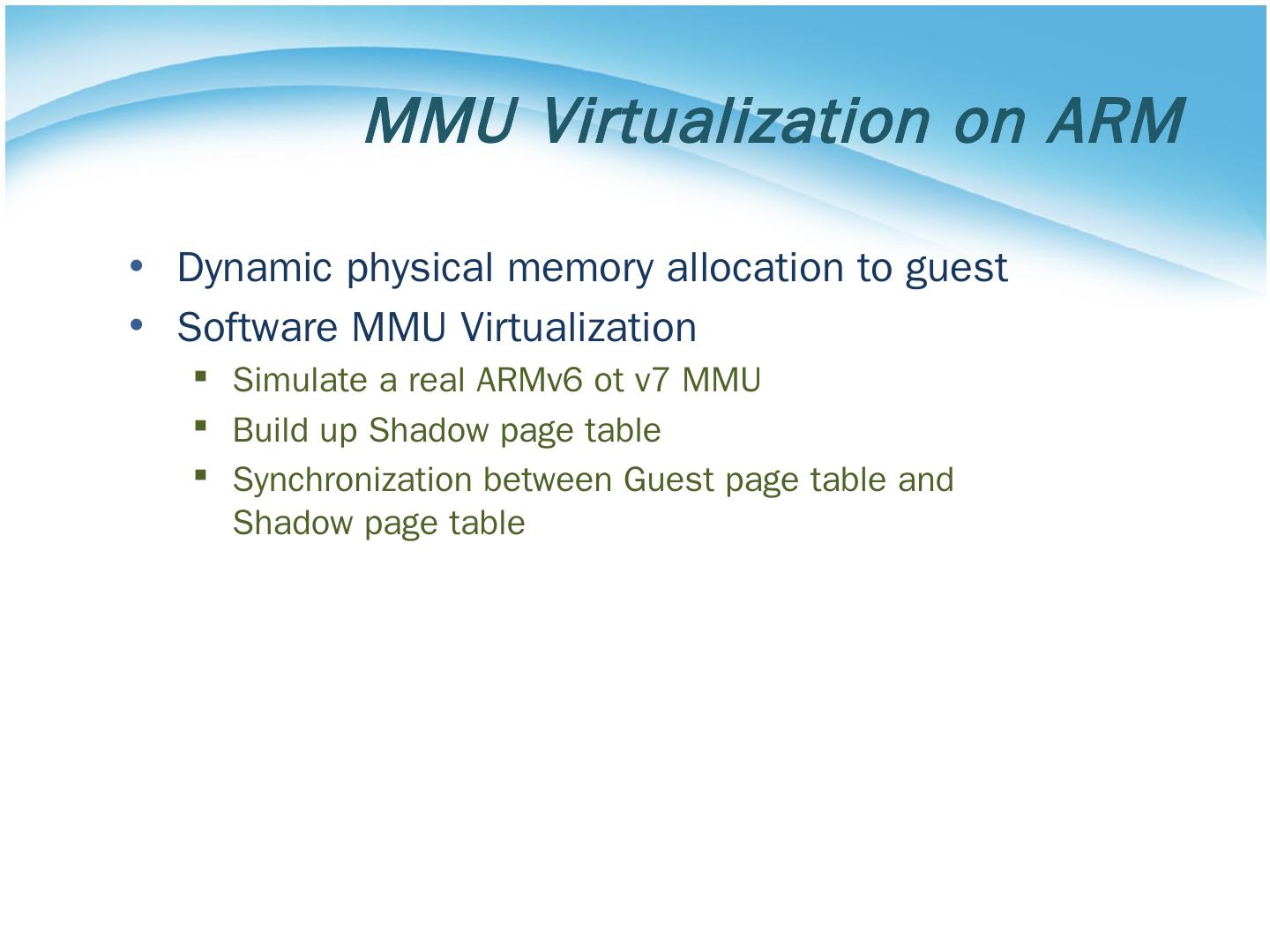 MMU Virtualization on ARM

• Dynamic physical memory allocation to guest
• Software MMU Virtualization
  ▪ Simulate a real ARMv6 ot v7 MMU
  ▪ Build up Shadow page table
  ▪ Synchronization between Guest page table and Shadow page table